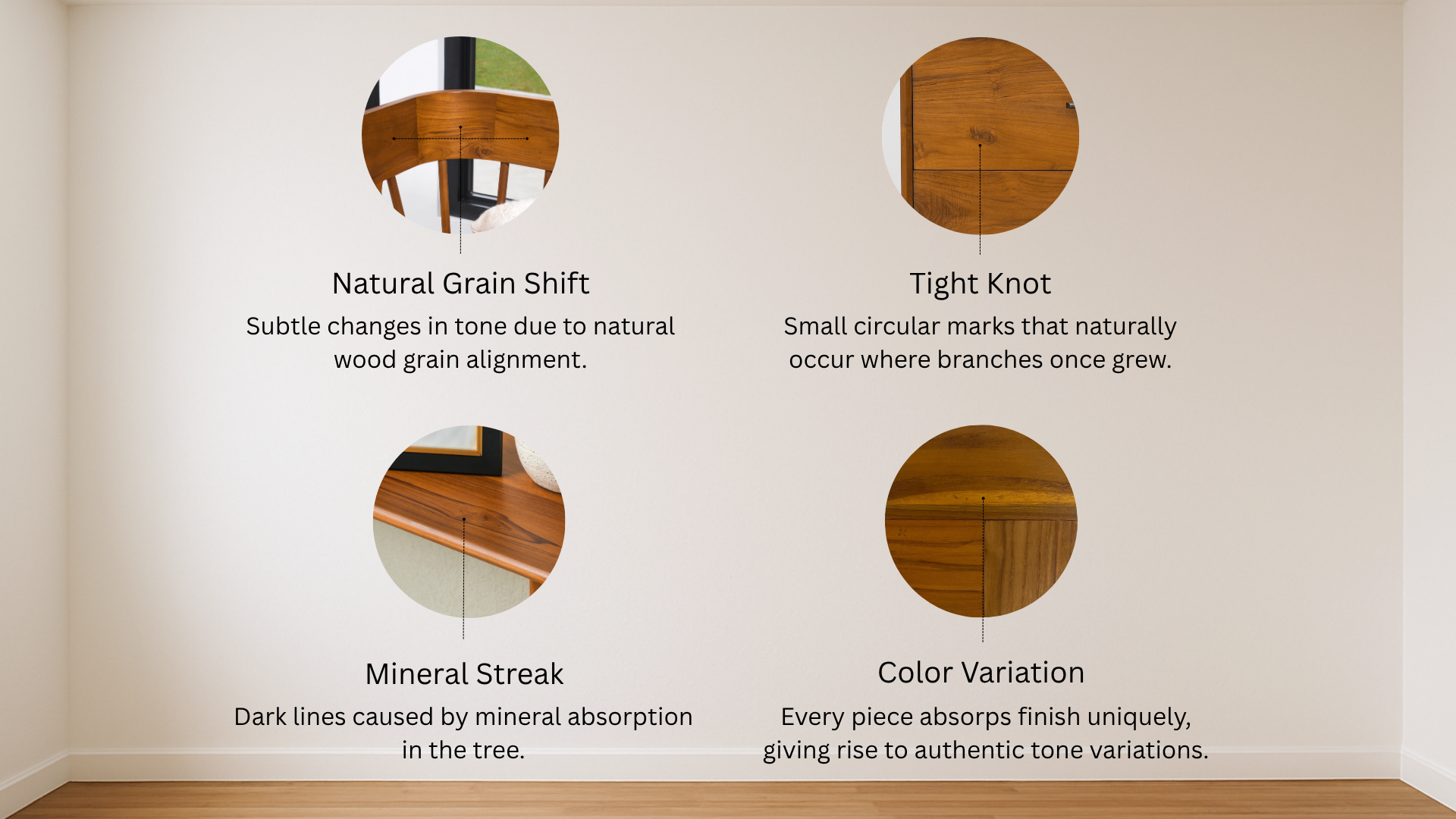 Natural Grain Shift
Subtle changes in tone due to natural wood grain alignment.

Tight Knot
Small circular marks that naturally occur where branches once grew.

Mineral Streak
Dark lines caused by mineral absorption in the tree.

Color Variation
Every piece absorps finish uniquely, giving rise to authentic tone variations.